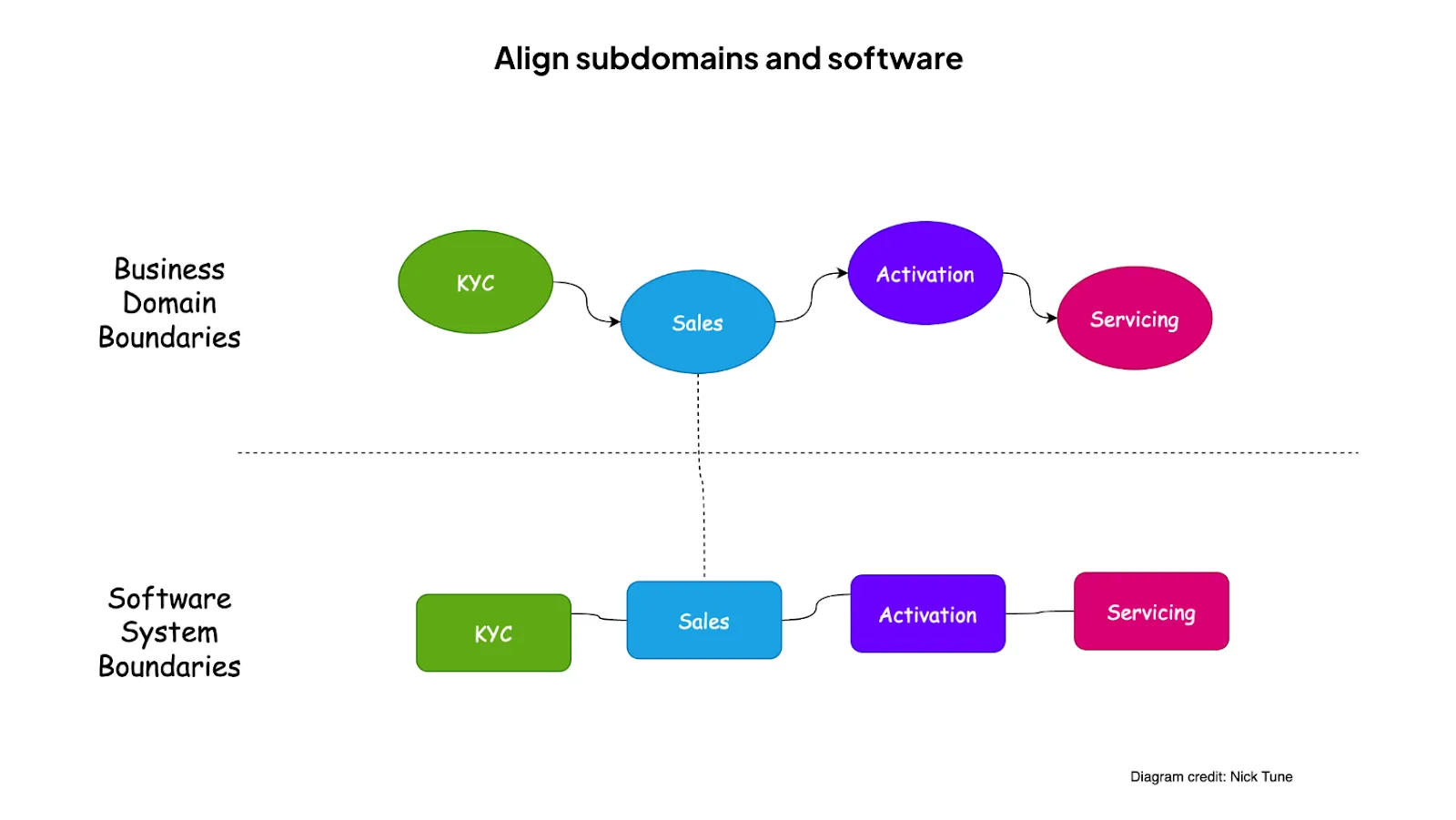 Align subdomains and software

Business Domain Boundaries

KYC

Sales

Activation

Servicing

Software System Boundaries

KYC

Sales

Activation

Servicing

Diagram credit: Nick Tune